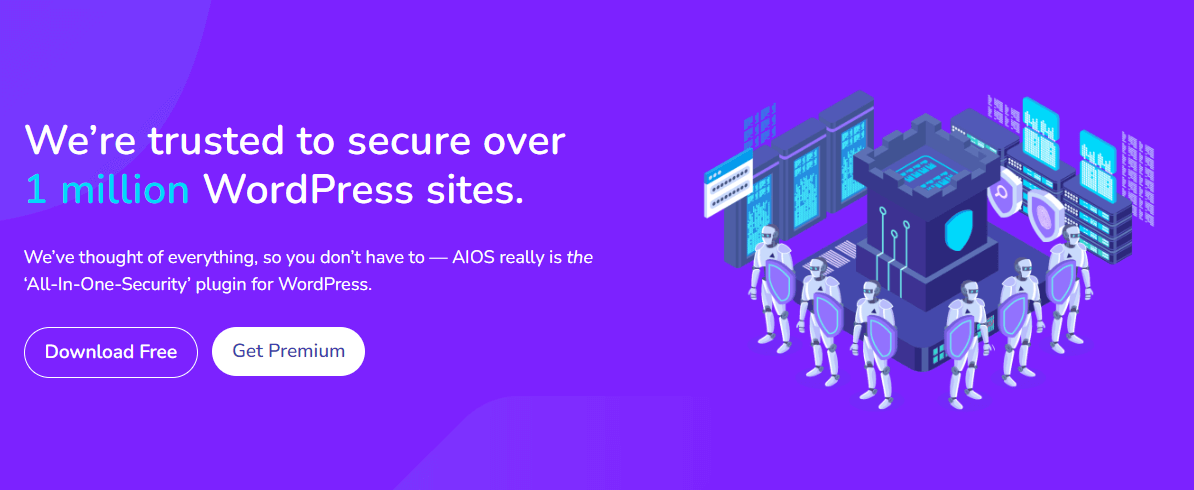 We’re trusted to secure over 1 million WordPress sites.

We’ve thought of everything, so you don’t have to — AIOS really is the ‘All-In-One-Security’ plugin for WordPress.

Download Free

Get Premium